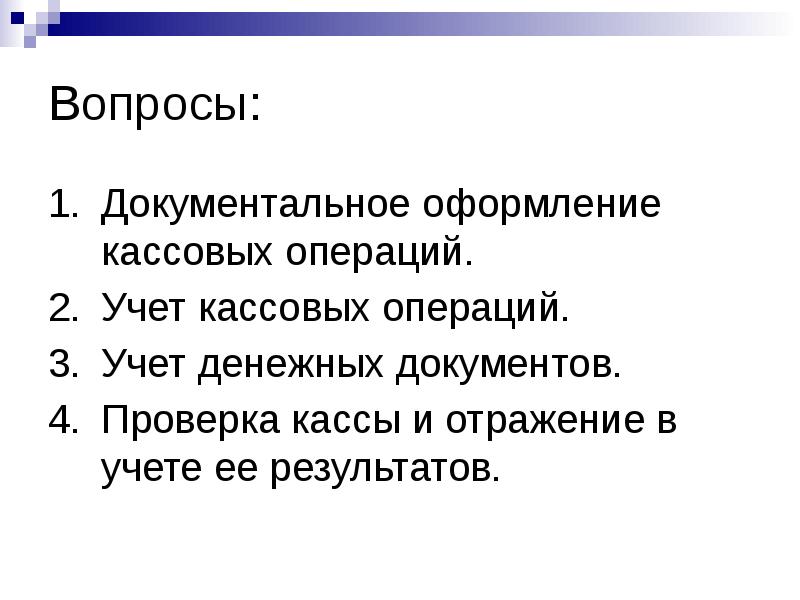 Вопросы:

1. Документальное оформление кассовых операций.
2. Учет кассовых операций.
3. Учет денежных документов.
4. Проверка кассы и отражение в учете ее результатов.